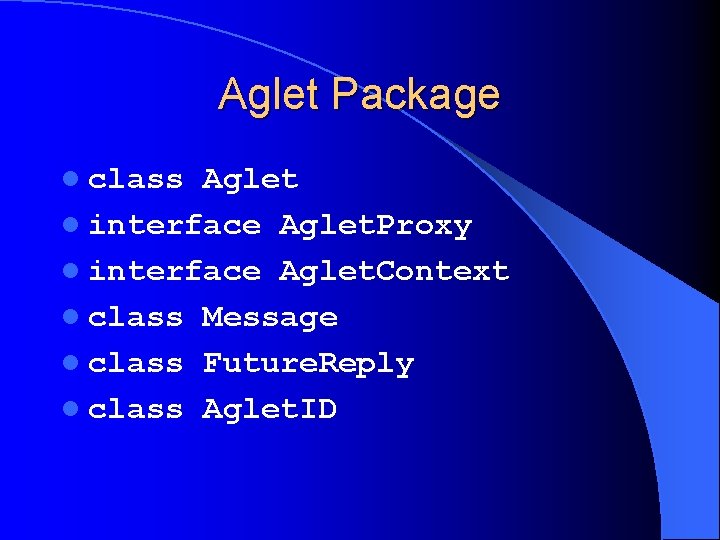 Aglet Package

- class Aglet
- interface AgletProxy
- interface AgletContext
- class Message
- class FutureReply
- class AgletID